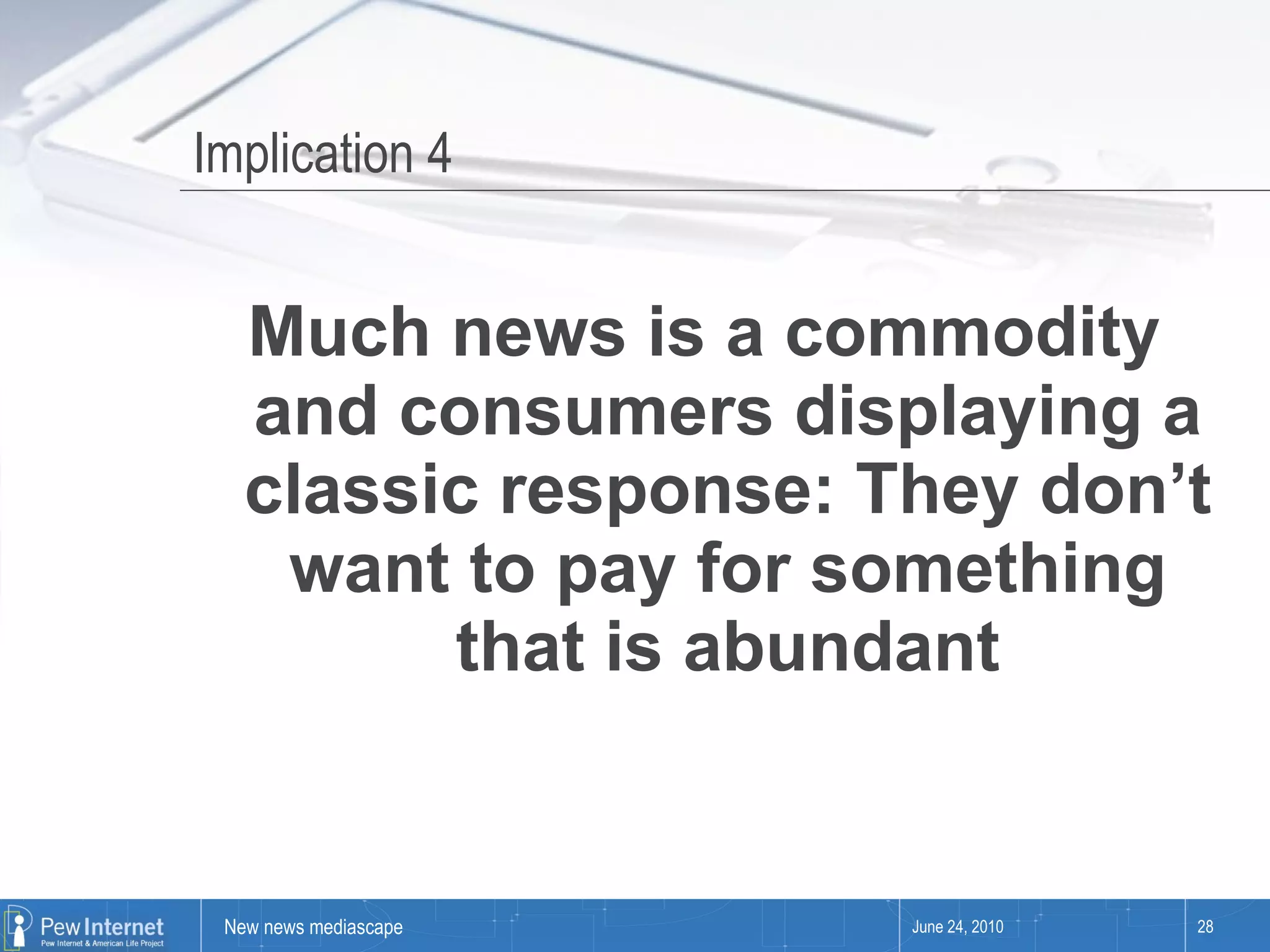 Implication 4

Much news is a commodity and consumers displaying a classic response: They don’t want to pay for something that is abundant

Pew Internet
Pew Internet & American Life Project

New news mediascape

June 24, 2010

28